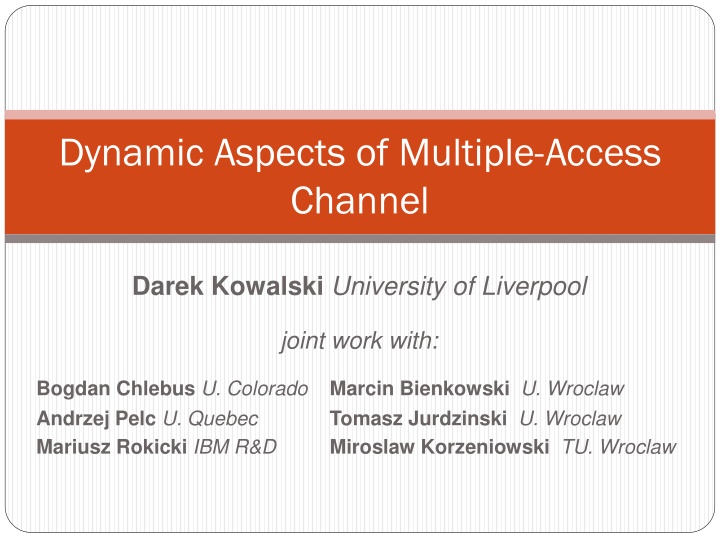 Dynamic Aspects of Multiple-Access Channel

Darek Kowalski University of Liverpool

joint work with:

Bogdan Chlebus U. Colorado
Andrzej Pelc U. Quebec
Mariusz Rokicki IBM R&D

Marcin Bienkowski U. Wroclaw
Tomasz Jurdzinski U. Wroclaw
Miroslaw Korzeniowski TU. Wroclaw